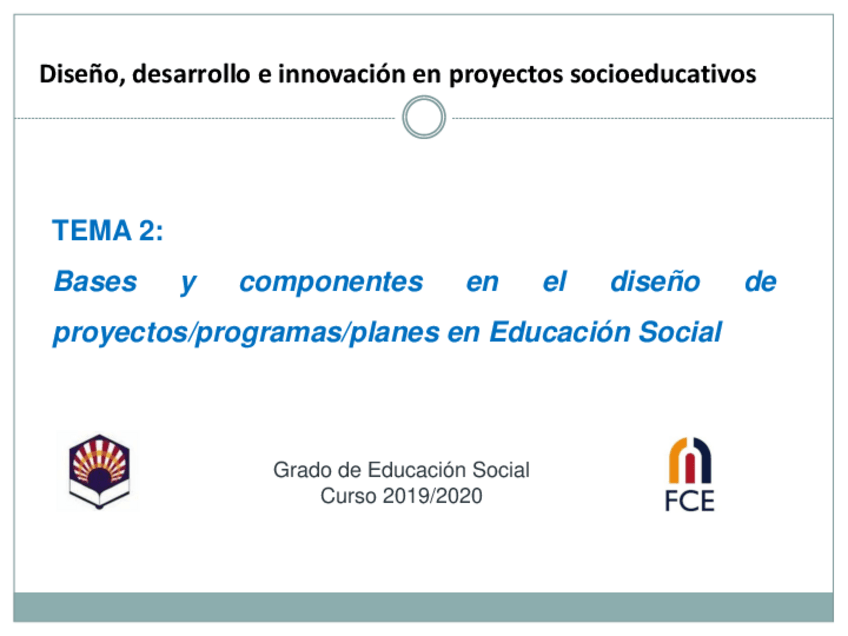 Diseño, desarrollo e innovación en proyectos socioeducativos

TEMA 2:

Bases y componentes en el diseño de proyectos/programas/planes en Educación Social

Grado de Educación Social
Curso 2019/2020

FCE